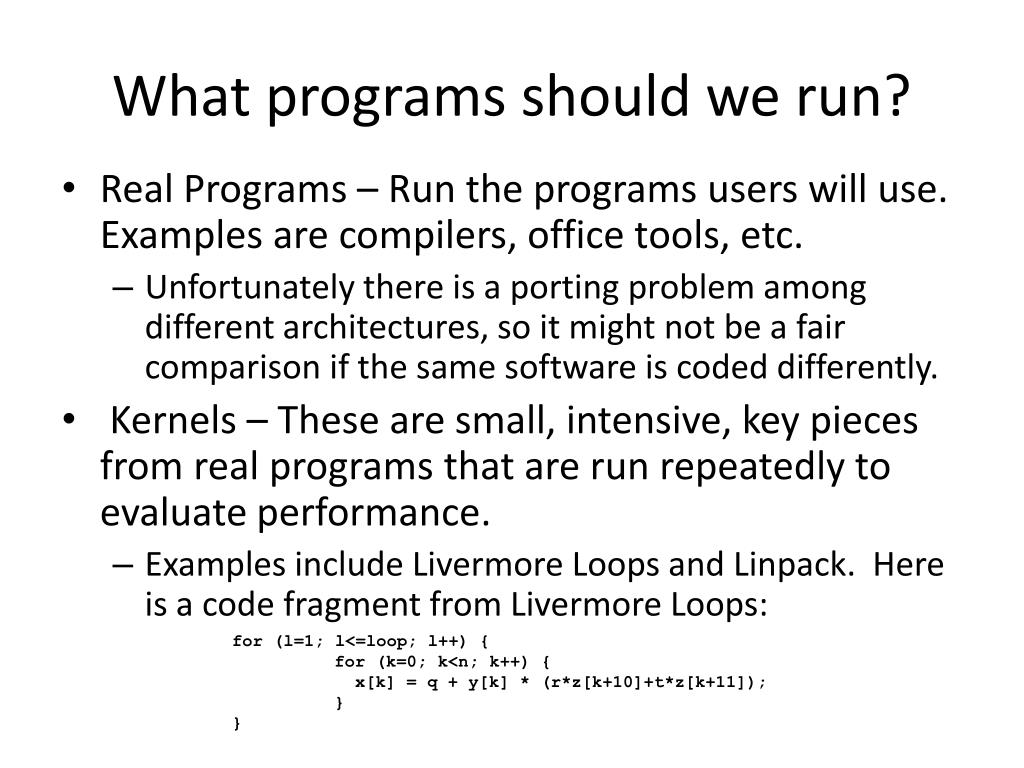 What programs should we run?

• Real Programs – Run the programs users will use. Examples are compilers, office tools, etc.

– Unfortunately there is a porting problem among different architectures, so it might not be a fair comparison if the same software is coded differently.

• Kernels – These are small, intensive, key pieces from real programs that are run repeatedly to evaluate performance.

– Examples include Livermore Loops and Linpack. Here is a code fragment from Livermore Loops:

for (l=1; l<=loop; l++) {
for (k=0; k<n; k++) {
x[k] = q + y[k] * (r*z[k+10]+t*z[k+11]);
}
}